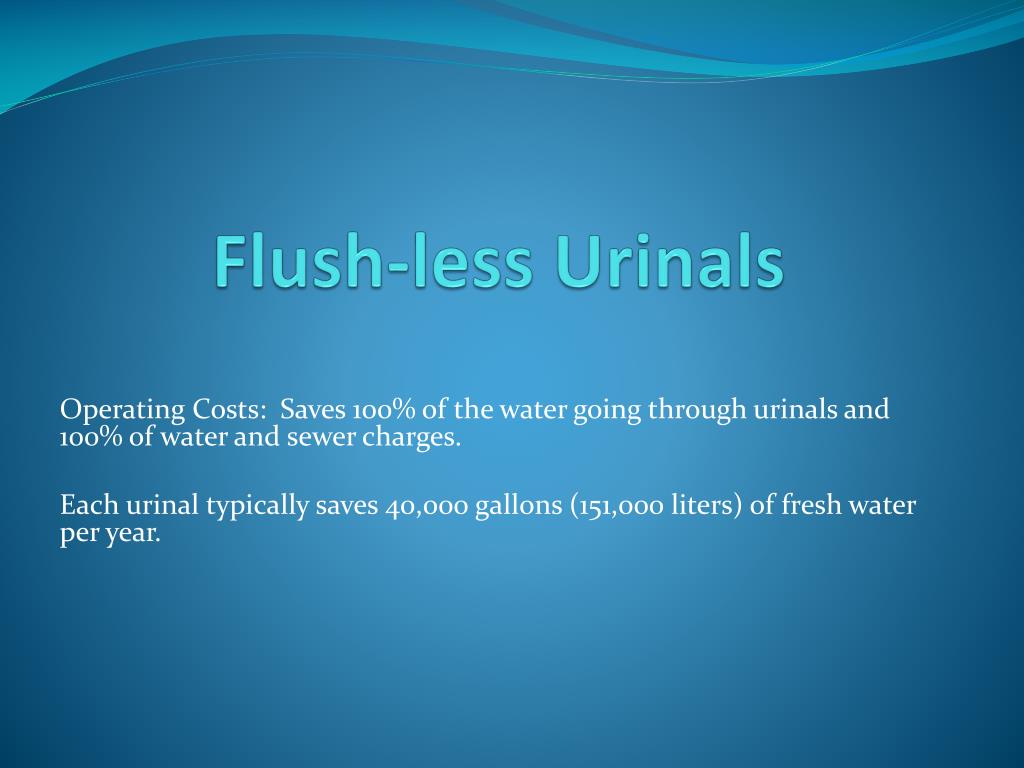 Flush-less Urinals

Operating Costs:  Saves 100% of the water going through urinals and 100% of water and sewer charges.

Each urinal typically saves 40,000 gallons (151,000 liters) of fresh water per year.